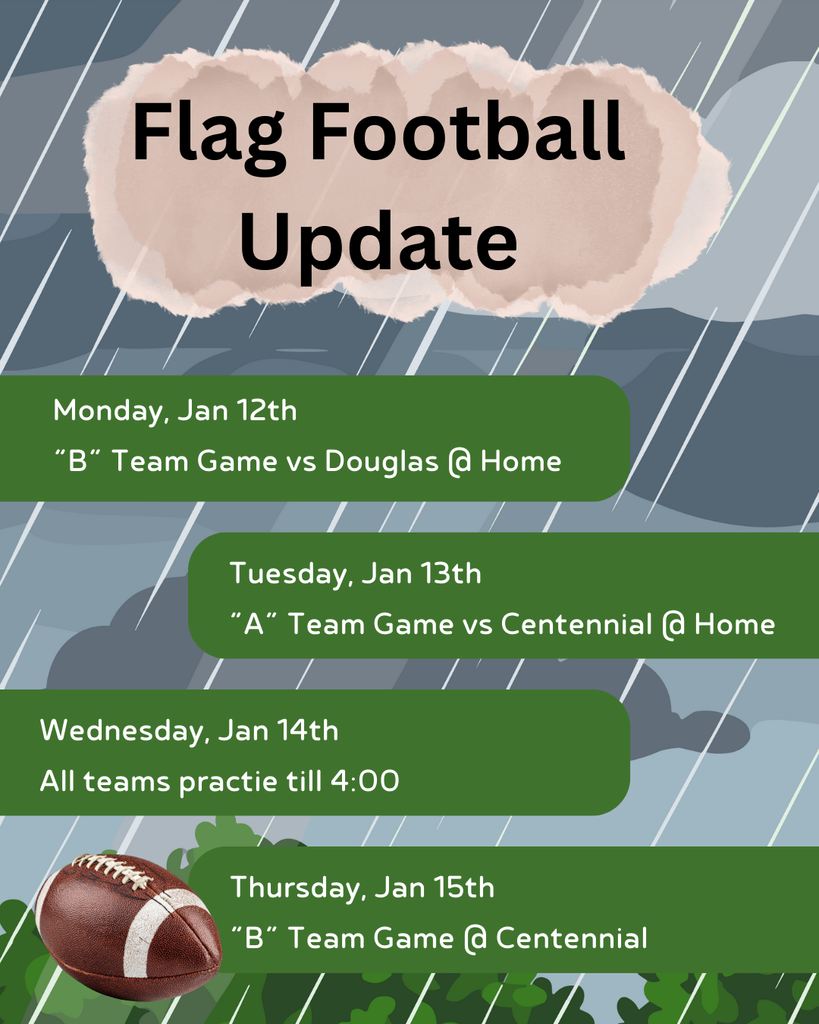 Flag Football Update

Monday, Jan 12th
"B" Team Game vs Douglas @ Home

Tuesday, Jan 13th
"A" Team Game vs Centennial @ Home

Wednesday, Jan 14th
All teams practie till 4:00

Thursday, Jan 15th
"B" Team Game @ Centennial